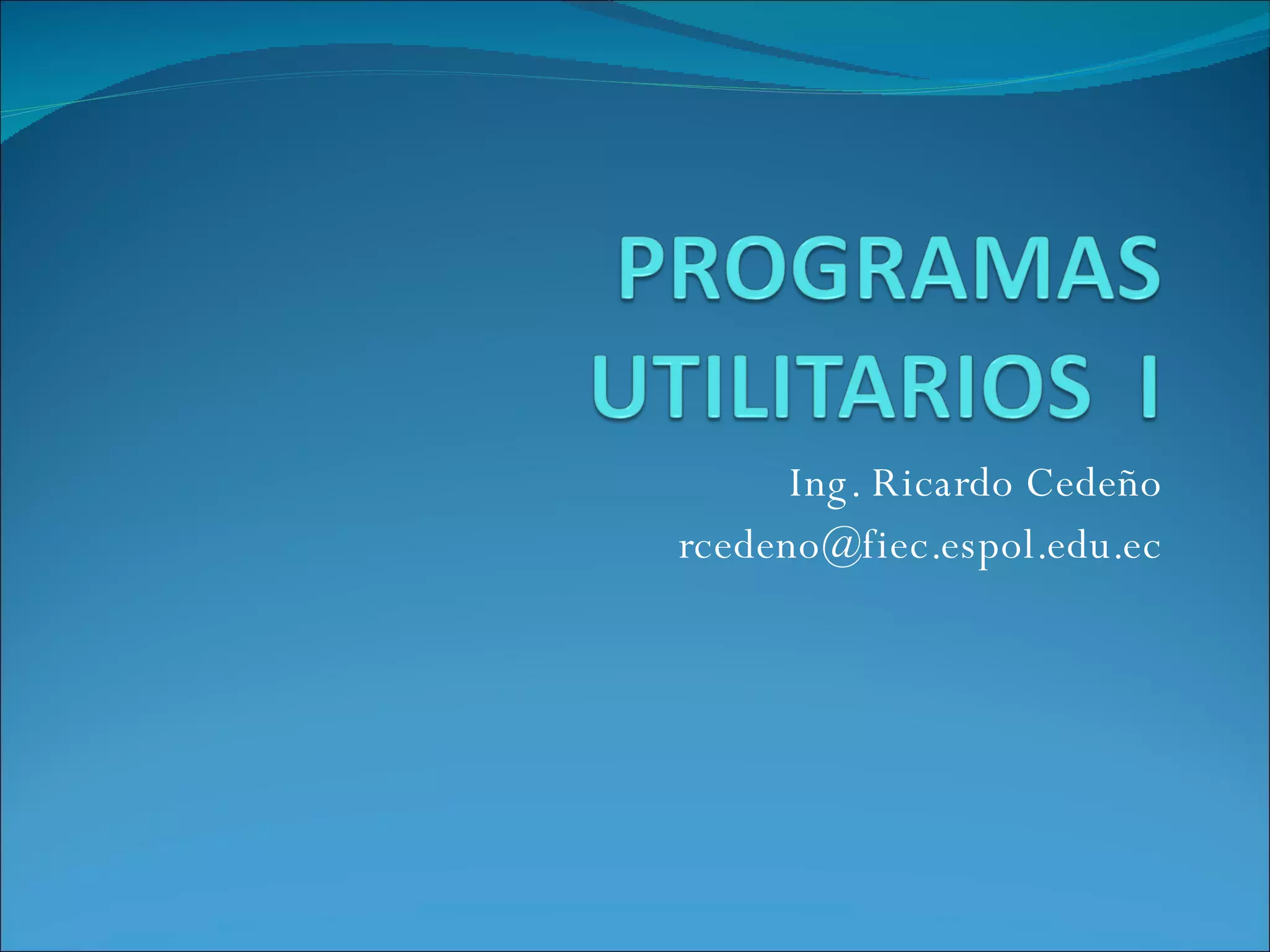 PROGRAMAS UTILITARIOS I

Ing. Ricardo Cedeño
rcedeno@fiec.espol.edu.ec